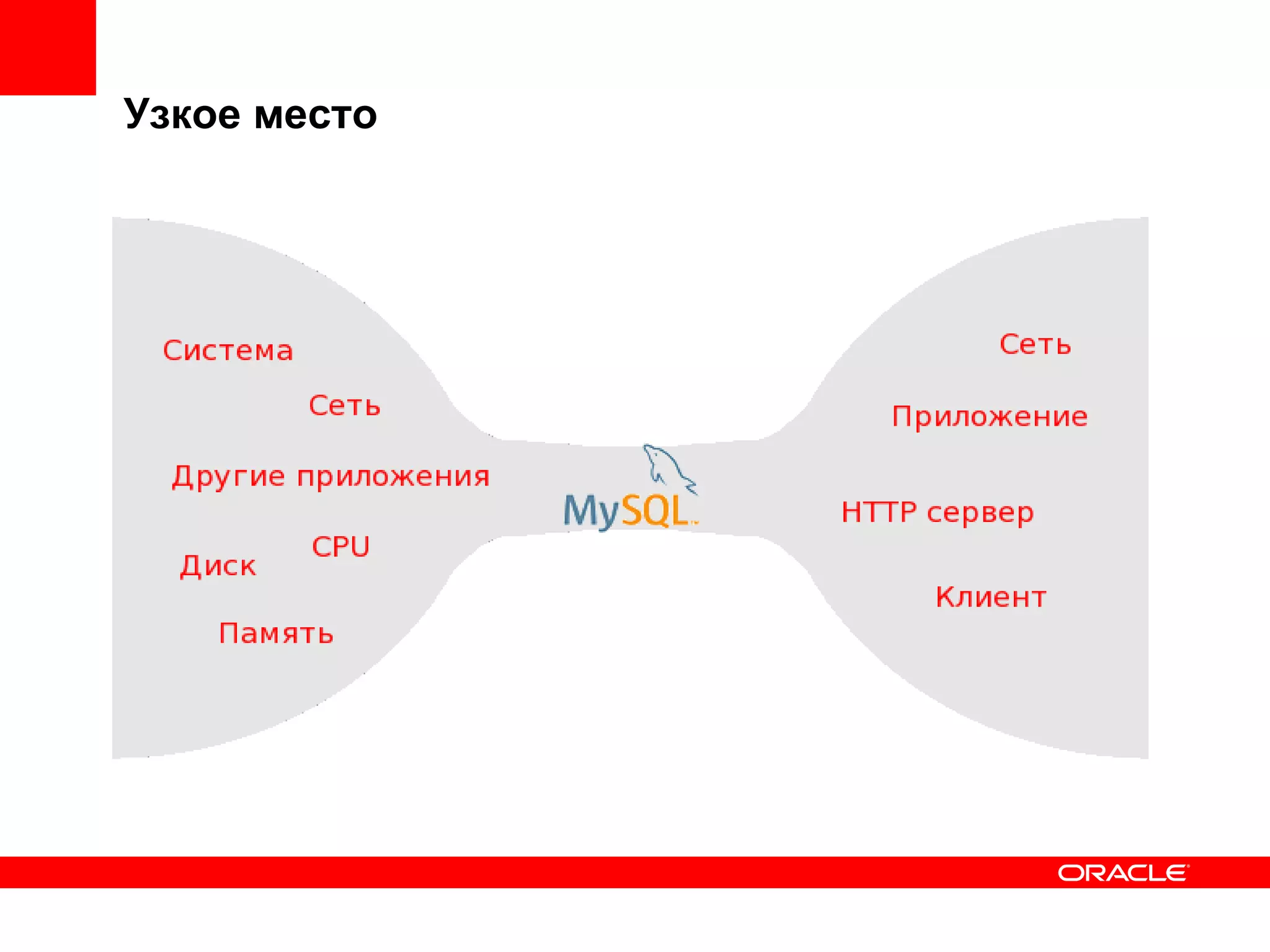 Узкое место

Система

Сеть

Другие приложения

CPU

Диск

Память

MySQL

Сеть

Приложение

HTTP сервер

Клиент

ORACLE